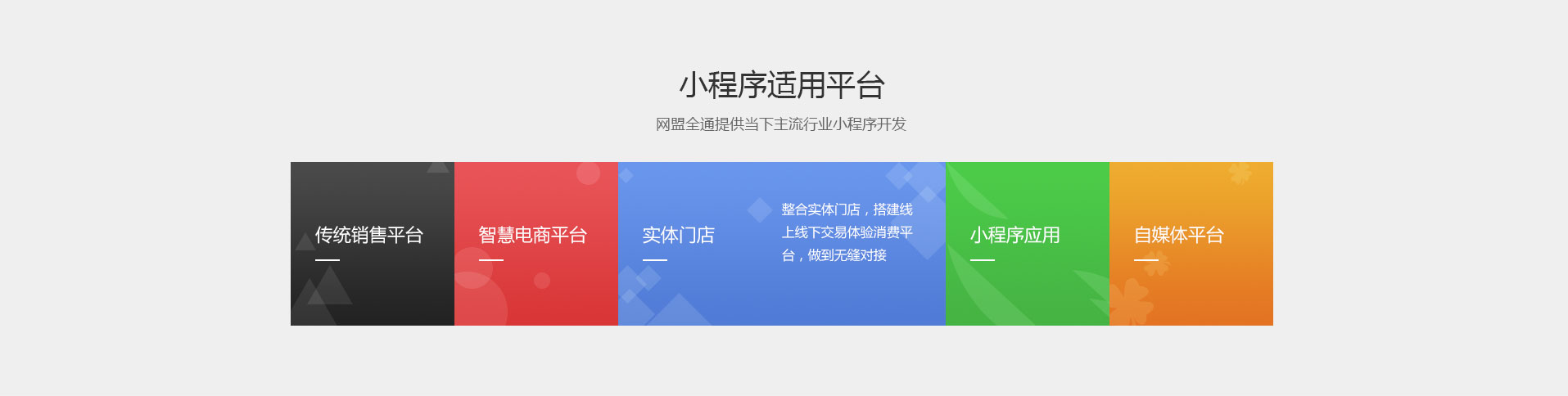 小程序适用平台

网盟全通提供当下主流行业小程序开发

传统销售平台

智慧电商平台

实体门店

整合实体门店，搭建线上线下交易体验消费平台，做到无缝对接

小程序应用

自媒体平台